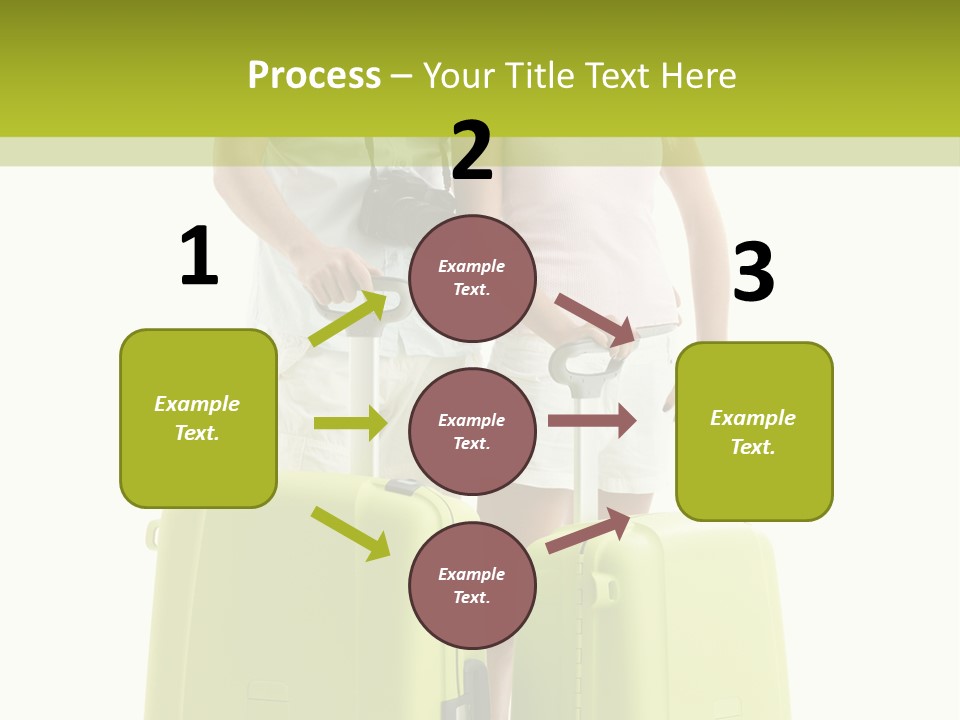 Process – Your Title Text Here

1

Example Text.

2

Example Text.

Example Text.

Example Text.

3

Example Text.